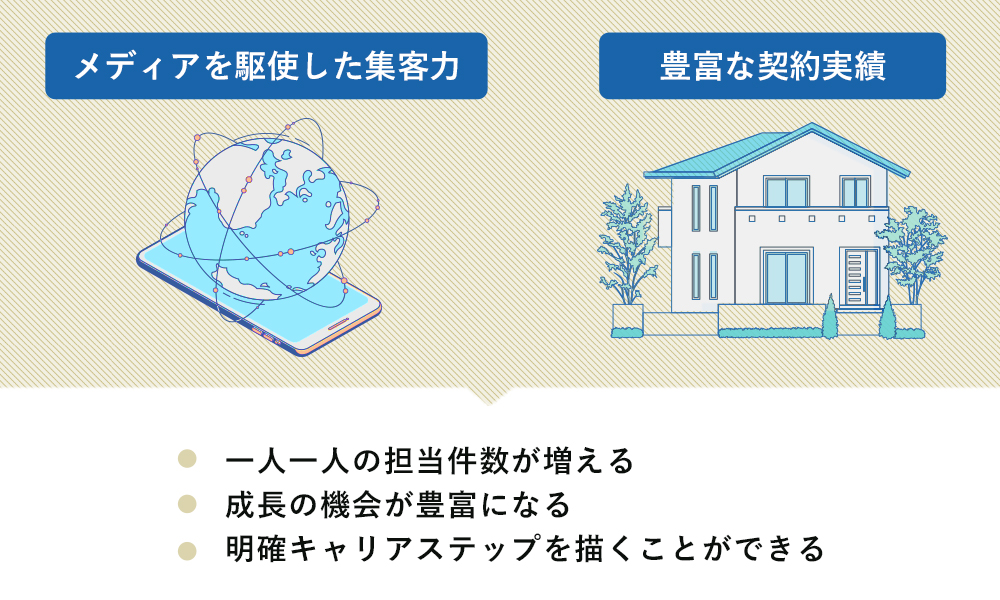 メディアを駆使した集客力

豊富な契約実績

一人一人の担当件数が増える
成長の機会が豊富になる
明確キャリアステップを描くことができる